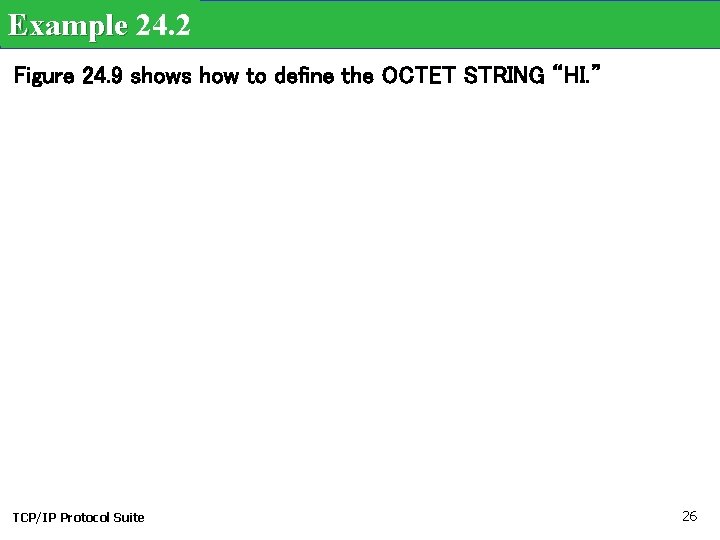 Example 24.2

Figure 24.9 shows how to define the OCTET STRING “HI.”

TCP/IP Protocol Suite

26